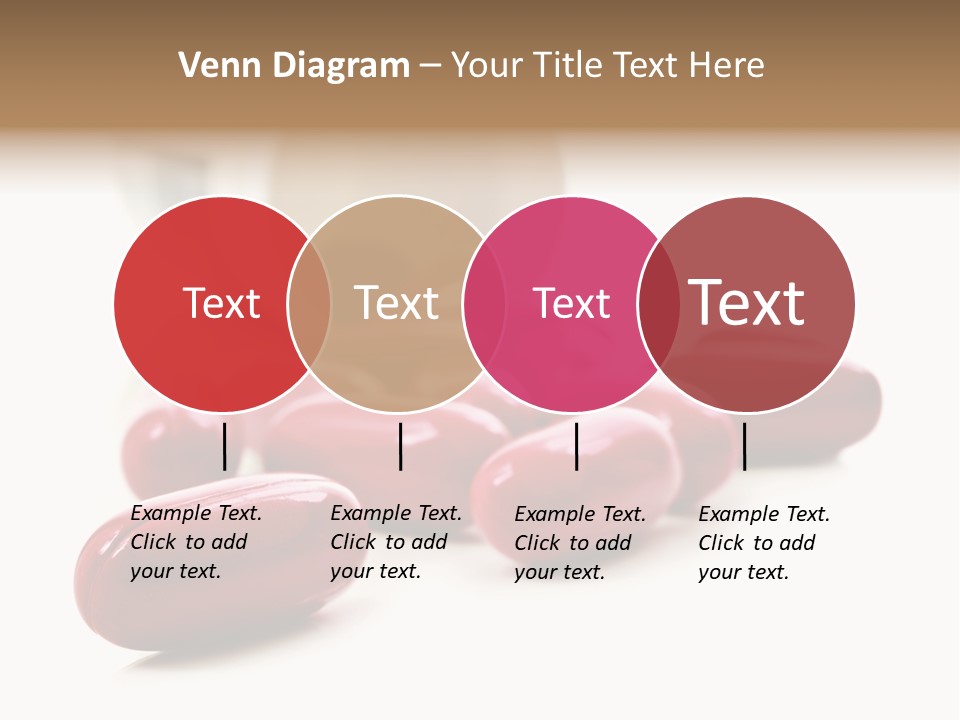 Venn Diagram – Your Title Text Here

Text

Text

Text

Text

Example Text. Click to add your text.

Example Text. Click to add your text.

Example Text. Click to add your text.

Example Text. Click to add your text.